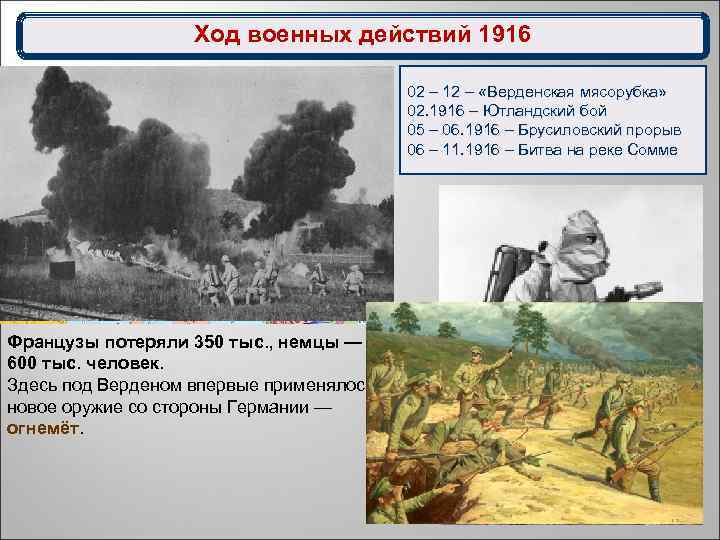 Ход военных действий 1916

02 – 12 – «Верденская мясорубка»
02.1916 – Ютландский бой
05 – 06.1916 – Брусиловский прорыв
06 – 11.1916 – Битва на реке Сомме

Французы потеряли 350 тыс., немцы — 600 тыс. человек.
Здесь под Верденом впервые применялос новое оружие со стороны Германии — огнемёт.